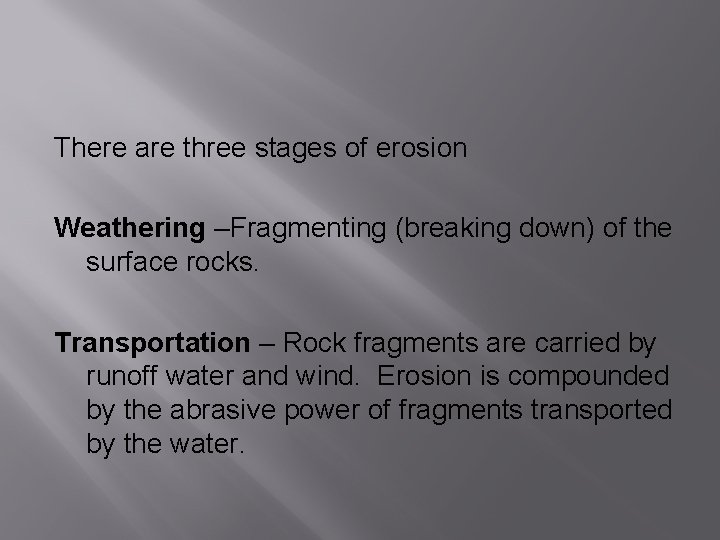 There are three stages of erosion

Weathering –Fragmenting (breaking down) of the surface rocks.

Transportation – Rock fragments are carried by runoff water and wind.  Erosion is compounded by the abrasive power of fragments transported by the water.